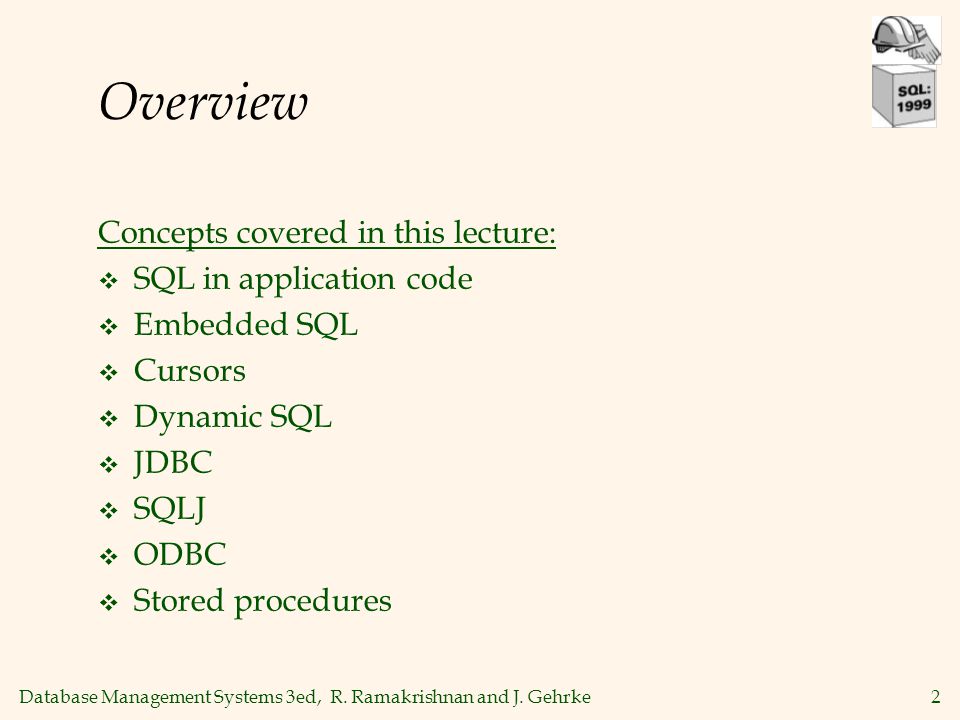 SQL:
1999

Overview

Concepts covered in this lecture:

❖ SQL in application code
❖ Embedded SQL
❖ Cursors
❖ Dynamic SQL
❖ JDBC
❖ SQLJ
❖ ODBC
❖ Stored procedures

Database Management Systems 3ed, R. Ramakrishnan and J. Gehrke

2